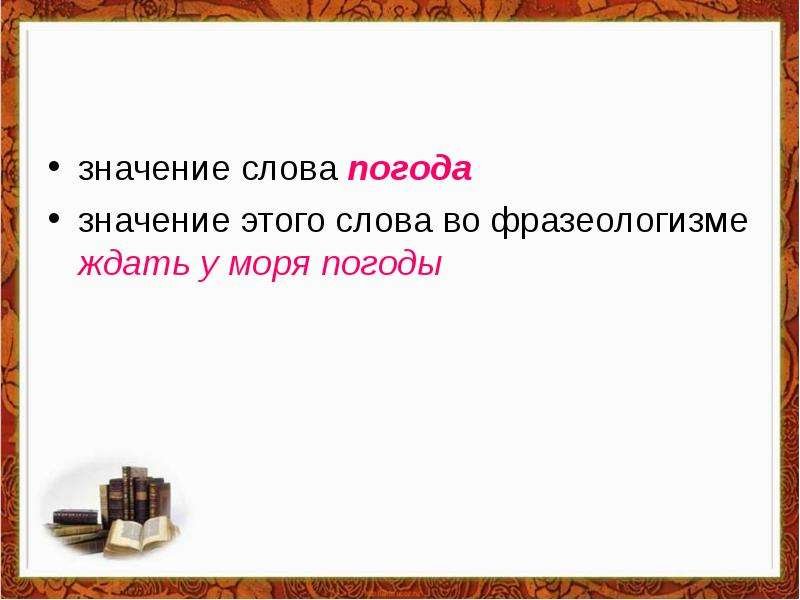 • значение слова погода
• значение этого слова во фразеологизме ждать у моря погоды